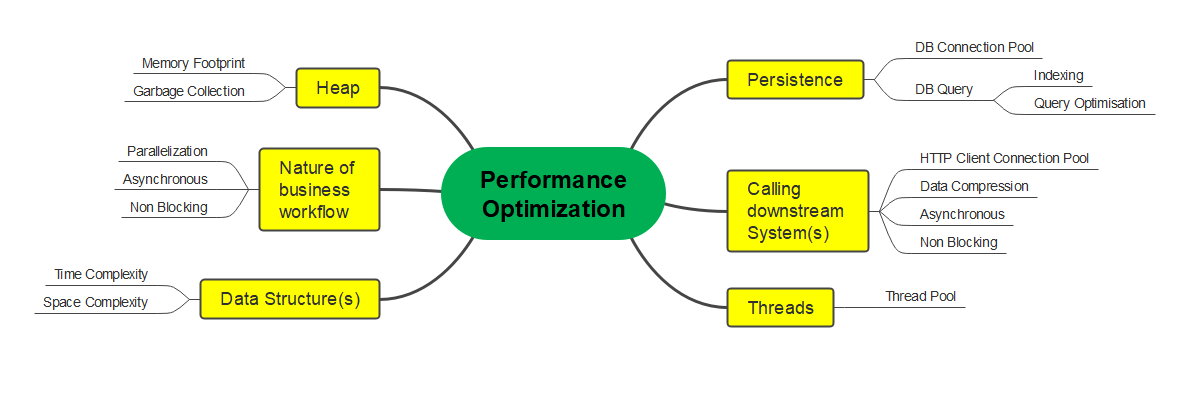 Performance Optimization

Heap
Memory Footprint
Garbage Collection

Nature of business workflow
Parallelization
Asynchronous
Non Blocking

Data Structure(s)
Time Complexity
Space Complexity

Persistence
DB Connection Pool
DB Query
Indexing
Query Optimisation

Calling downstream System(s)
HTTP Client Connection Pool
Data Compression
Asynchronous
Non Blocking

Threads
Thread Pool